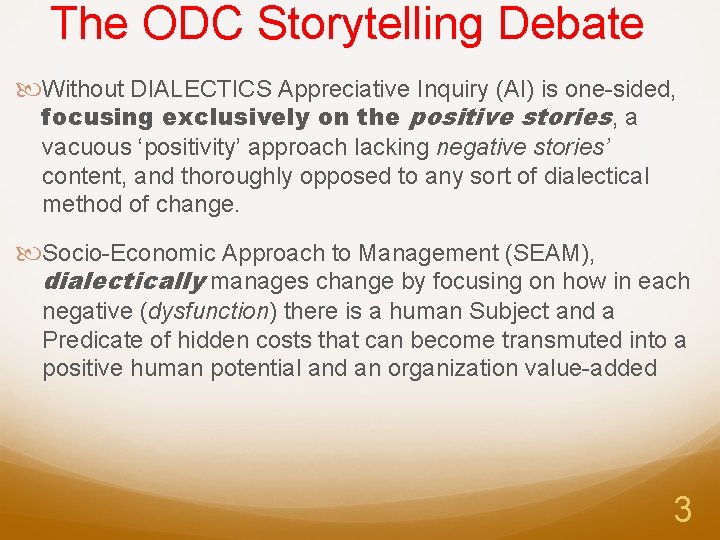 The ODC Storytelling Debate

Without DIALECTICS Appreciative Inquiry (AI) is one-sided, focusing exclusively on the positive stories, a vacuous ‘positivity’ approach lacking negative stories’ content, and thoroughly opposed to any sort of dialectical method of change.

Socio-Economic Approach to Management (SEAM), dialectically manages change by focusing on how in each negative (dysfunction) there is a human Subject and a Predicate of hidden costs that can become transmuted into a positive human potential and an organization value-added

3